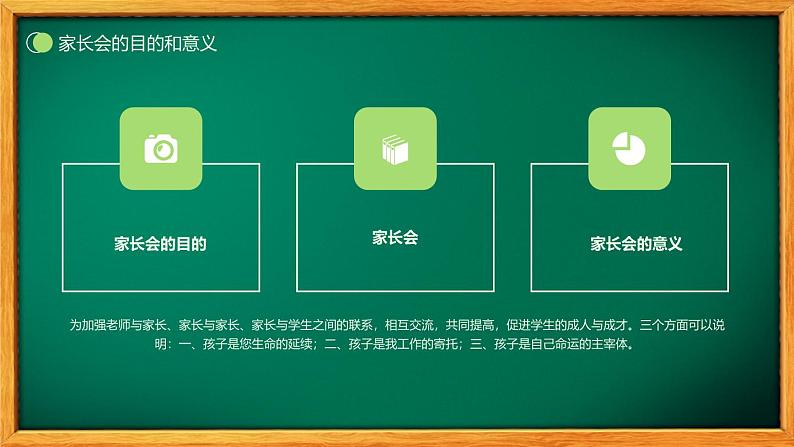 家长会的目的和意义

家长会的目的

家长会

家长会的意义

为加强老师与家长、家长与家长、家长与学生之间的联系，相互交流，共同提高，促进学生的成人与成才。三个方面可以说明：一、孩子是您生命的延续；二、孩子是我工作的寄托；三、孩子是自己命运的主宰体。